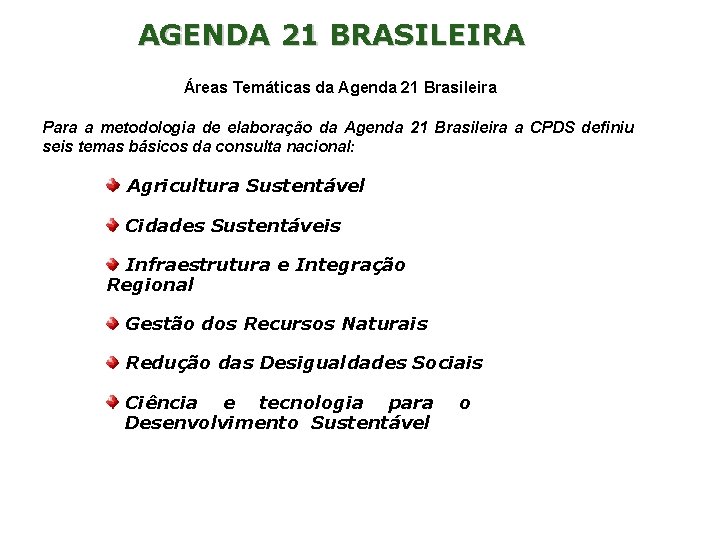 AGENDA 21 BRASILEIRA

Áreas Temáticas da Agenda 21 Brasileira

Para a metodologia de elaboração da Agenda 21 Brasileira a CPDS definiu seis temas básicos da consulta nacional:

Agricultura Sustentável

Cidades Sustentáveis

Infraestrutura e Integração Regional

Gestão dos Recursos Naturais

Redução das Desigualdades Sociais

Ciência e tecnologia para o Desenvolvimento Sustentável